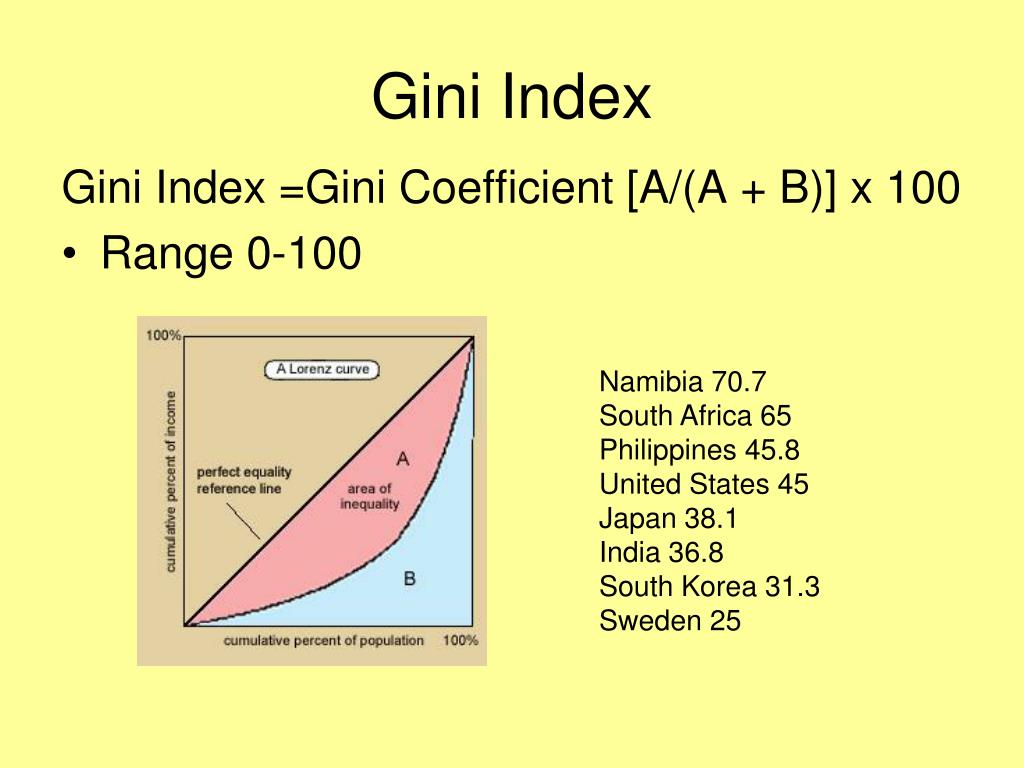 Gini Index

Gini Index =Gini Coefficient [A/(A + B)] x 100

• Range 0-100

100%

A Lorenz curve

cumulative percent of income

perfect equality reference line

A

area of inequality

B

cumulative percent of population

100%

Namibia 70.7
South Africa 65
Philippines 45.8
United States 45
Japan 38.1
India 36.8
South Korea 31.3
Sweden 25